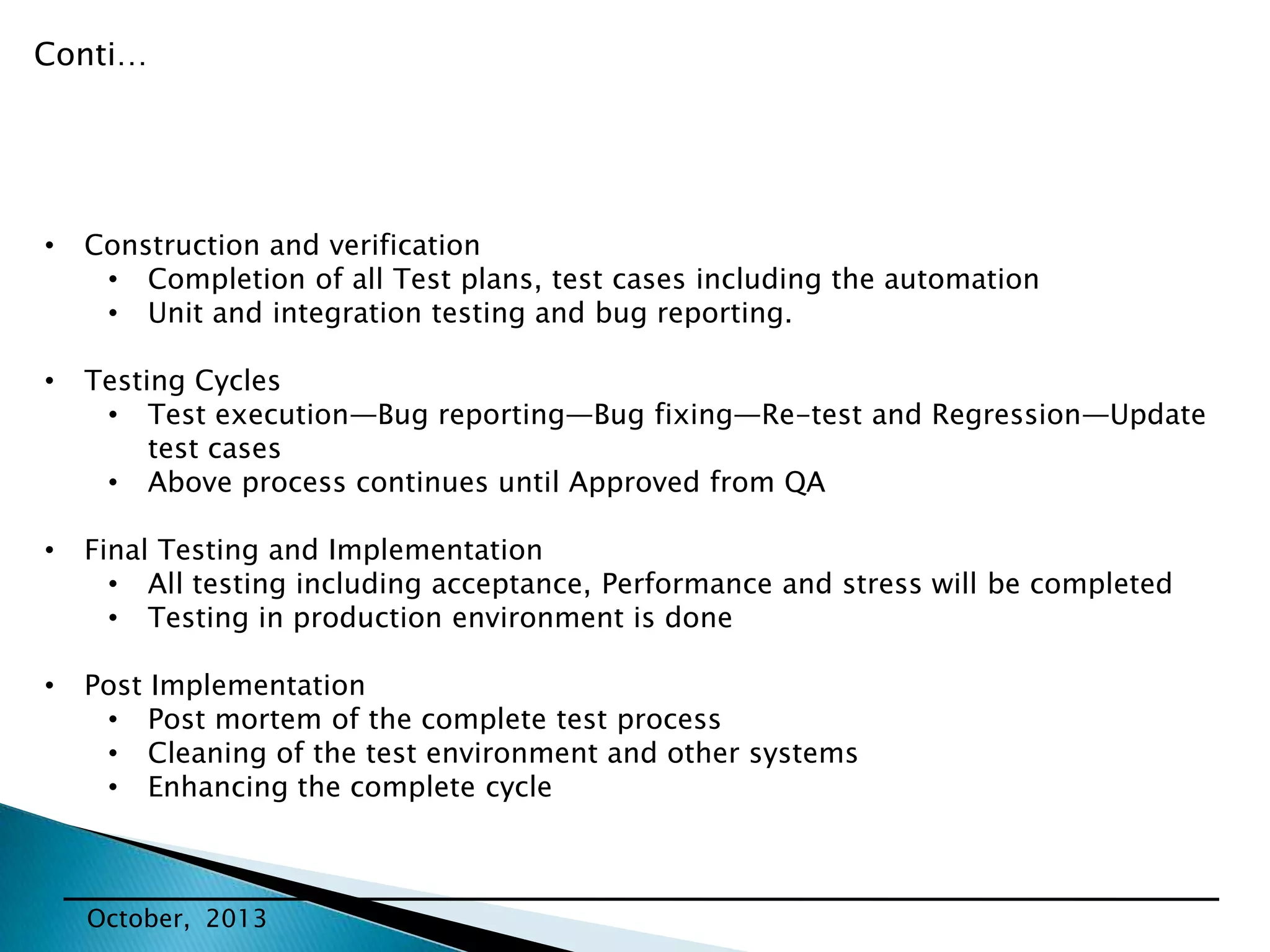 Conti…

• Construction and verification
  • Completion of all Test plans, test cases including the automation
  • Unit and integration testing and bug reporting.

• Testing Cycles
  • Test execution—Bug reporting—Bug fixing—Re-test and Regression—Update test cases
  • Above process continues until Approved from QA

• Final Testing and Implementation
  • All testing including acceptance, Performance and stress will be completed
  • Testing in production environment is done

• Post Implementation
  • Post mortem of the complete test process
  • Cleaning of the test environment and other systems
  • Enhancing the complete cycle

October, 2013